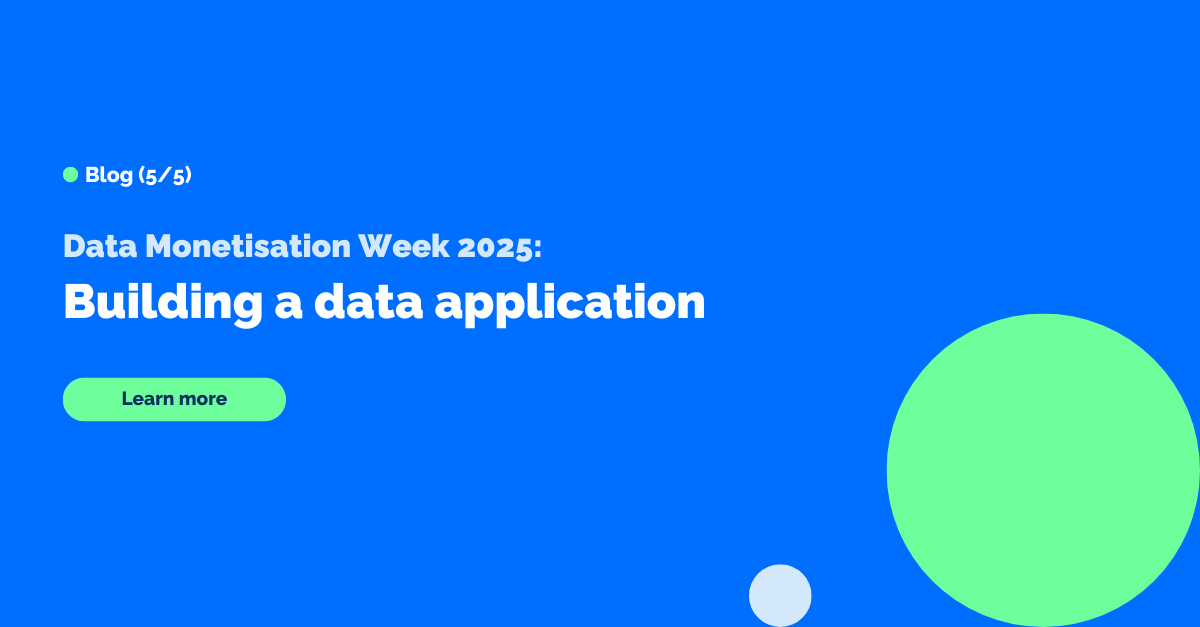 Blog (5/5)

Data Monetisation Week 2025:

Building a data application

Learn more